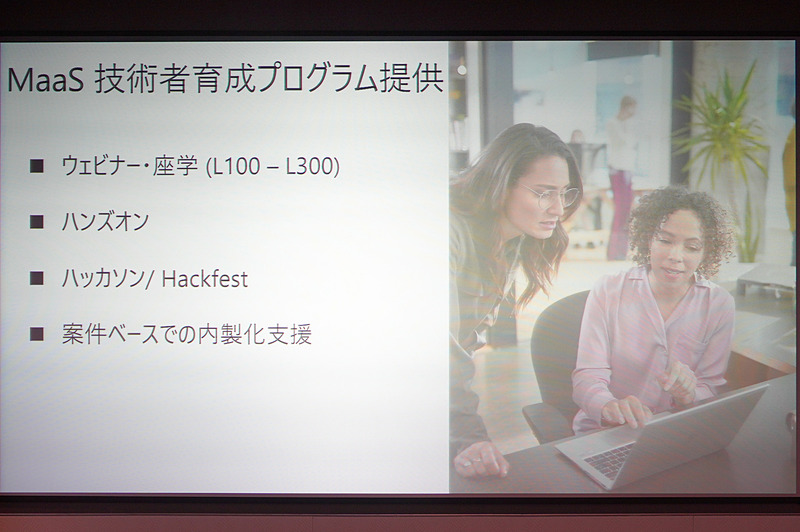 MaaS 技術者育成プログラム提供

■ ウェビナー・座学 (L100 – L300)

■ ハンズオン

■ ハッカソン/ Hackfest

■ 案件ベースでの内製化支援